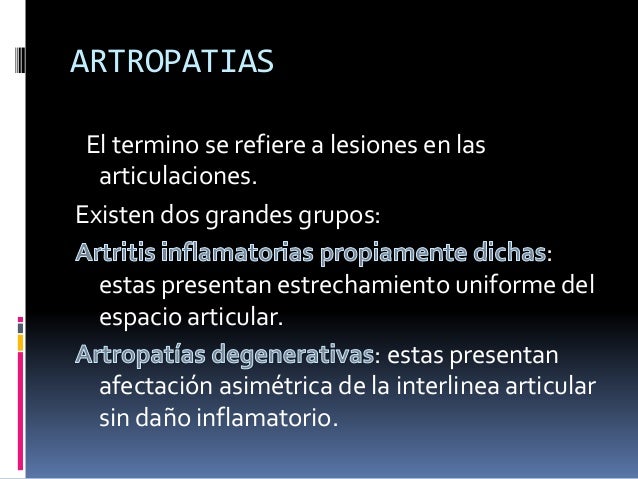 ARTROPATIAS

El termino se refiere a lesiones en las articulaciones.

Existen dos grandes grupos:

Artritis inflamatorias propiamente dichas: estas presentan estrechamiento uniforme del espacio articular.

Artropatías degenerativas: estas presentan afectación asimétrica de la interlinea articular sin daño inflamatorio.